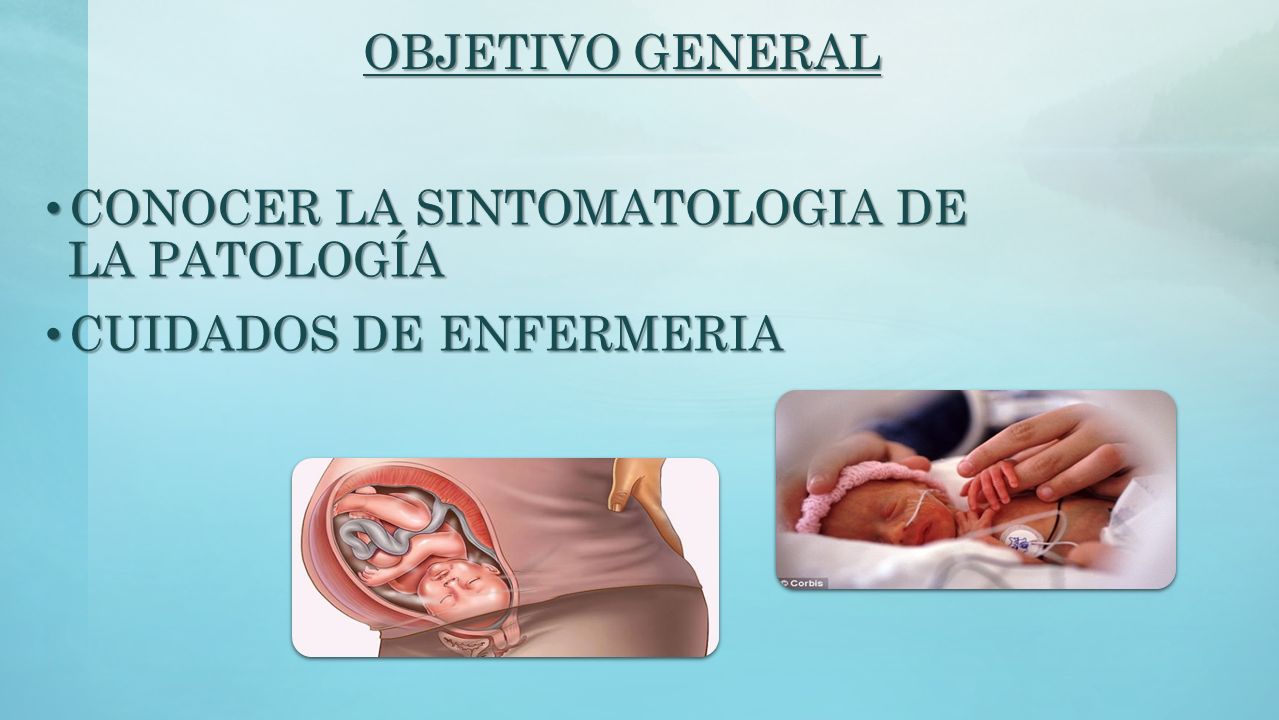 OBJETIVO GENERAL

• CONOCER LA SINTOMATOLOGIA DE LA PATOLOGÍA
• CUIDADOS DE ENFERMERIA

© Corbis